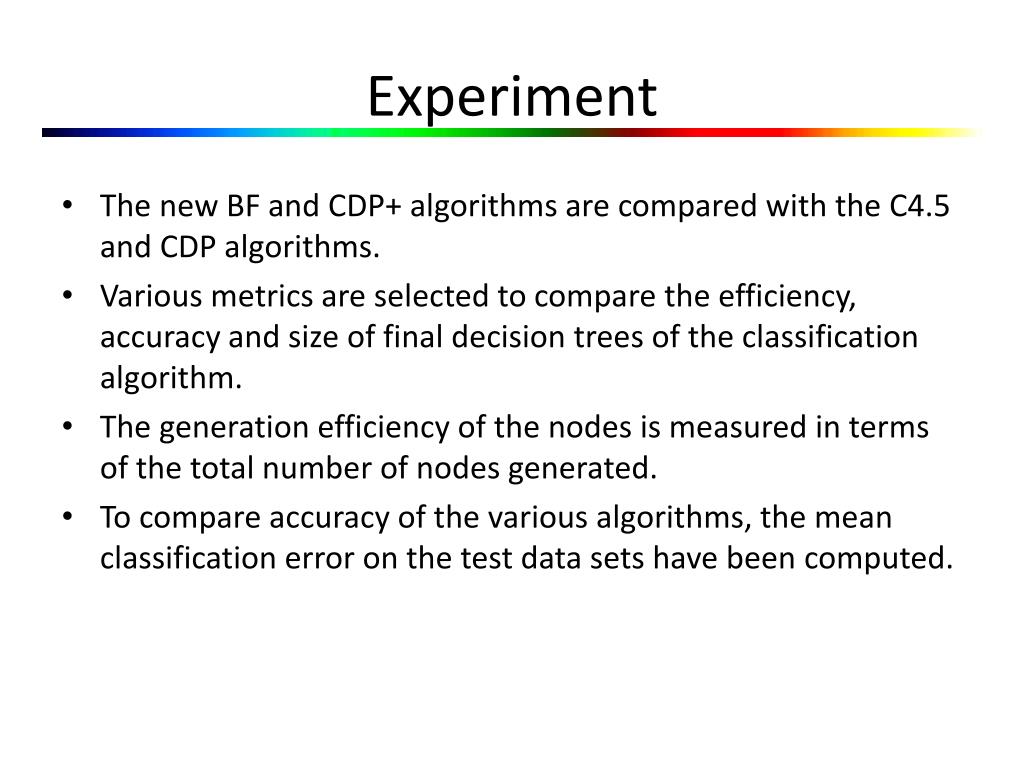 Experiment

• The new BF and CDP+ algorithms are compared with the C4.5 and CDP algorithms.
• Various metrics are selected to compare the efficiency, accuracy and size of final decision trees of the classification algorithm.
• The generation efficiency of the nodes is measured in terms of the total number of nodes generated.
• To compare accuracy of the various algorithms, the mean classification error on the test data sets have been computed.